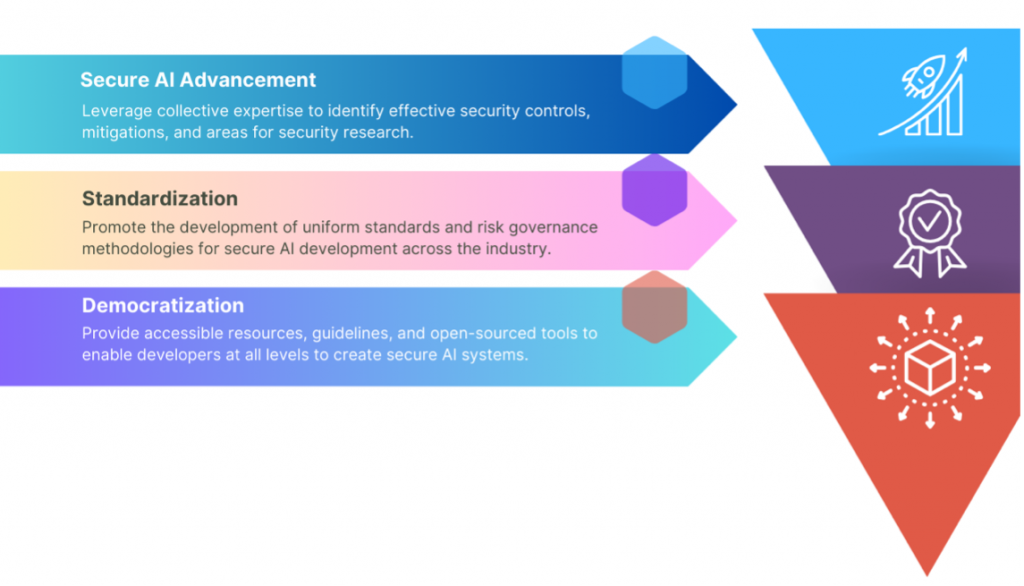 Secure AI Advancement
Leverage collective expertise to identify effective security controls, mitigations, and areas for security research.

Standardization
Promote the development of uniform standards and risk governance methodologies for secure AI development across the industry.

Democratization
Provide accessible resources, guidelines, and open-sourced tools to enable developers at all levels to create secure AI systems.